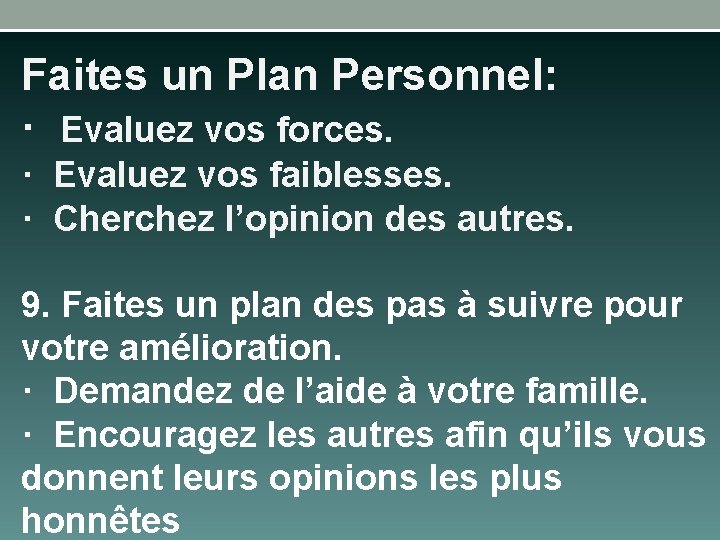 Faites un Plan Personnel:
· Evaluez vos forces.
· Evaluez vos faiblesses.
· Cherchez l’opinion des autres.

9. Faites un plan des pas à suivre pour votre amélioration.
· Demandez de l’aide à votre famille.
· Encouragez les autres afin qu’ils vous donnent leurs opinions les plus honnêtes